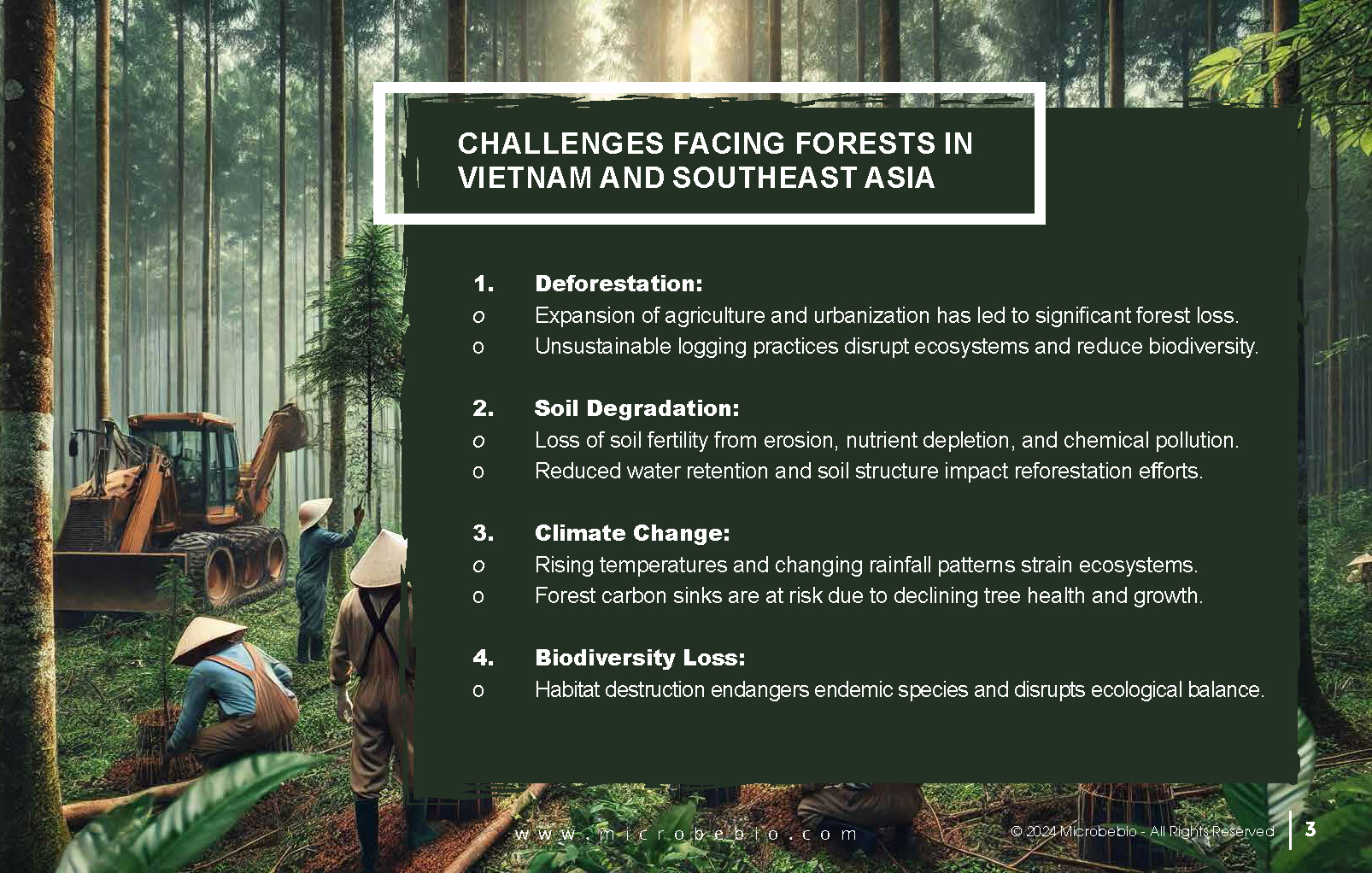 CHALLENGES FACING FORESTS IN VIETNAM AND SOUTHEAST ASIA

1. Deforestation:
o Expansion of agriculture and urbanization has led to significant forest loss.
o Unsustainable logging practices disrupt ecosystems and reduce biodiversity.

2. Soil Degradation:
o Loss of soil fertility from erosion, nutrient depletion, and chemical pollution.
o Reduced water retention and soil structure impact reforestation efforts.

3. Climate Change:
o Rising temperatures and changing rainfall patterns strain ecosystems.
o Forest carbon sinks are at risk due to declining tree health and growth.

4. Biodiversity Loss:
o Habitat destruction endangers endemic species and disrupts ecological balance.

www.microbebio.com

© 2024 Microbebio - All Rights Reserved

3